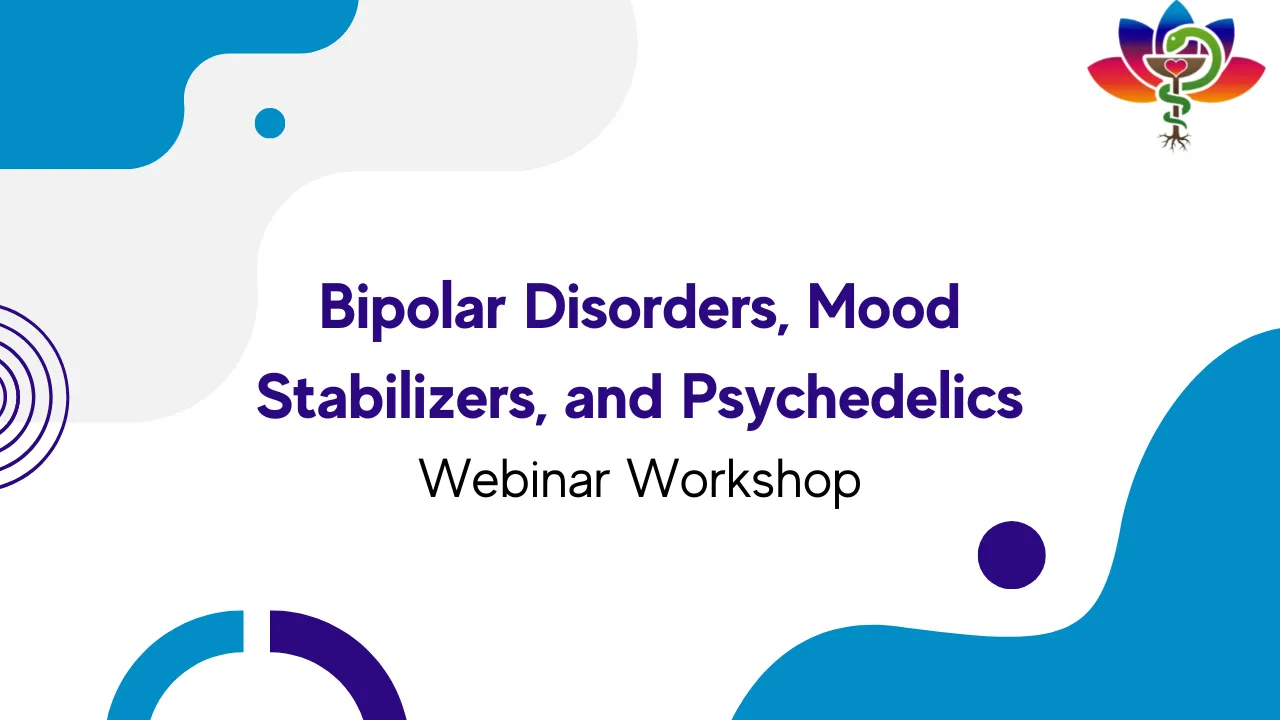 Bipolar Disorders, Mood Stabilizers, and Psychedelics

Webinar Workshop